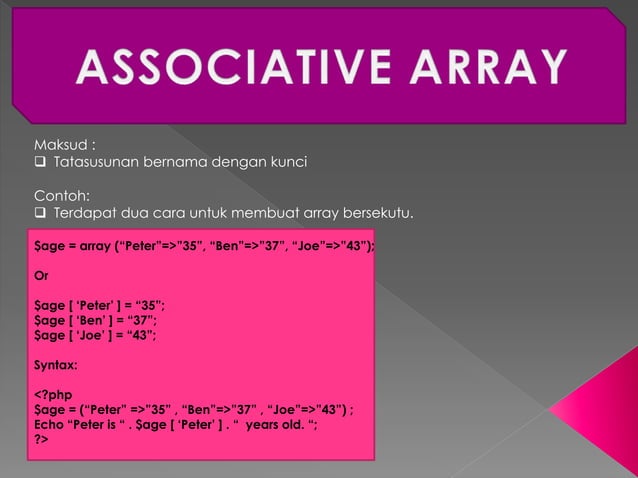 ASSOCIATIVE ARRAY

Maksud :
❑ Tatasusunan bernama dengan kunci

Contoh:
❑ Terdapat dua cara untuk membuat array bersekutu.

$age = array (“Peter”=>”35”, “Ben”=>”37”, “Joe”=>”43”);

Or

$age [ ‘Peter’ ] = “35”;
$age [ ‘Ben’ ] = “37”;
$age [ ‘Joe’ ] = “43”;

Syntax:

<?php
$age = (“Peter” =>”35” , “Ben”=>”37” , “Joe”=>”43”) ;
Echo “Peter is “ . $age [ ‘Peter’ ] . “ years old. “;
?>